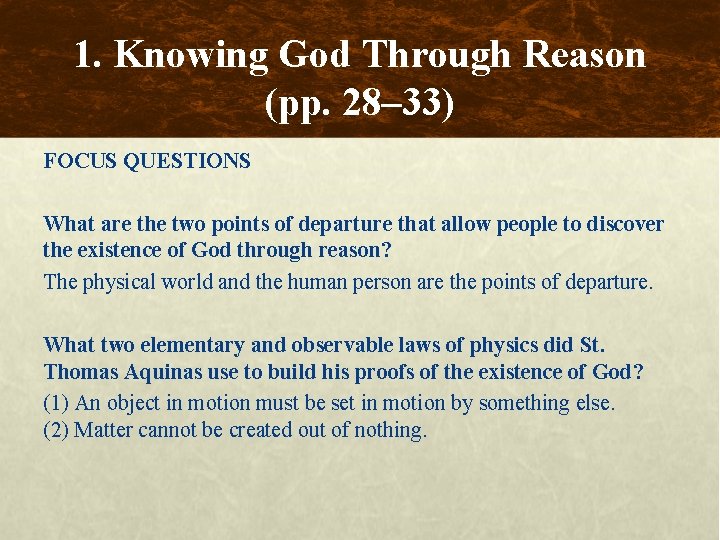 1. Knowing God Through Reason (pp. 28–33)

FOCUS QUESTIONS

What are the two points of departure that allow people to discover the existence of God through reason?

The physical world and the human person are the points of departure.

What two elementary and observable laws of physics did St. Thomas Aquinas use to build his proofs of the existence of God?

(1) An object in motion must be set in motion by something else.
(2) Matter cannot be created out of nothing.